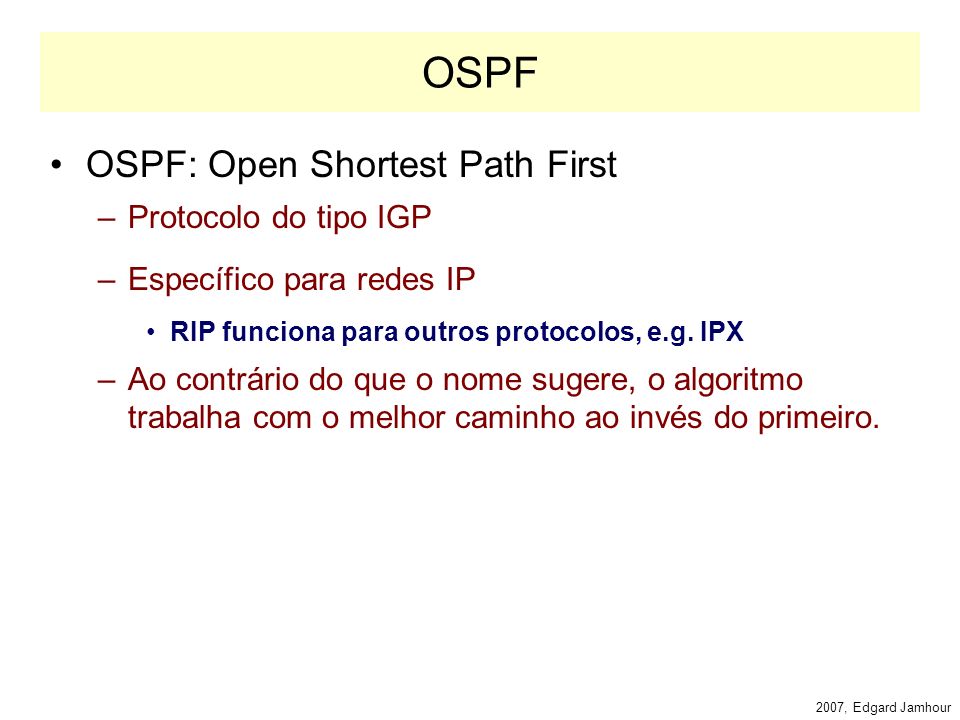 OSPF

• OSPF: Open Shortest Path First

– Protocolo do tipo IGP

– Específico para redes IP

• RIP funciona para outros protocolos, e.g. IPX

– Ao contrário do que o nome sugere, o algoritmo trabalha com o melhor caminho ao invés do primeiro.

2007, Edgard Jamhour